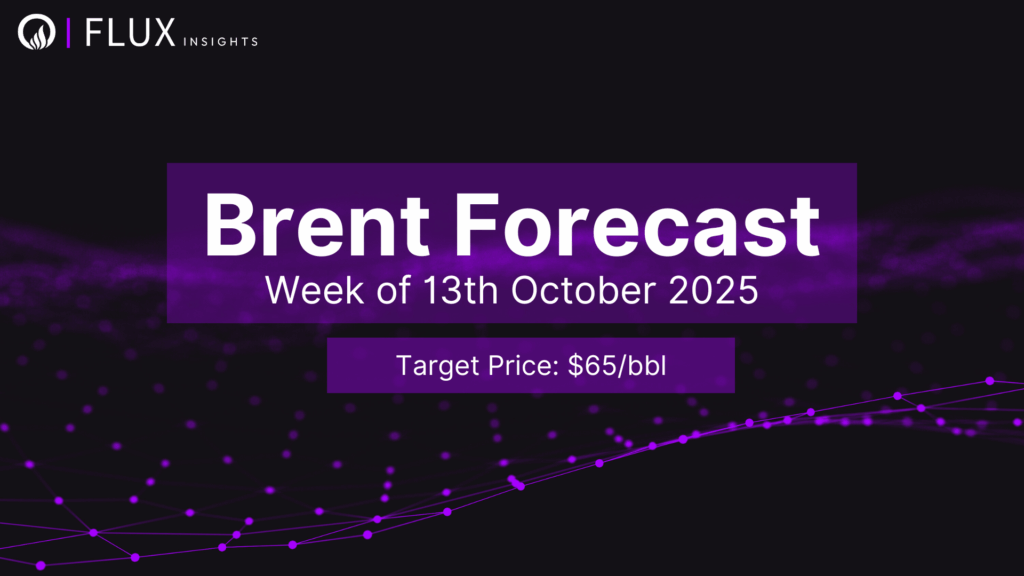 FLUX INSIGHTS

Brent Forecast
Week of 13th October 2025

Target Price: \$65/bbl